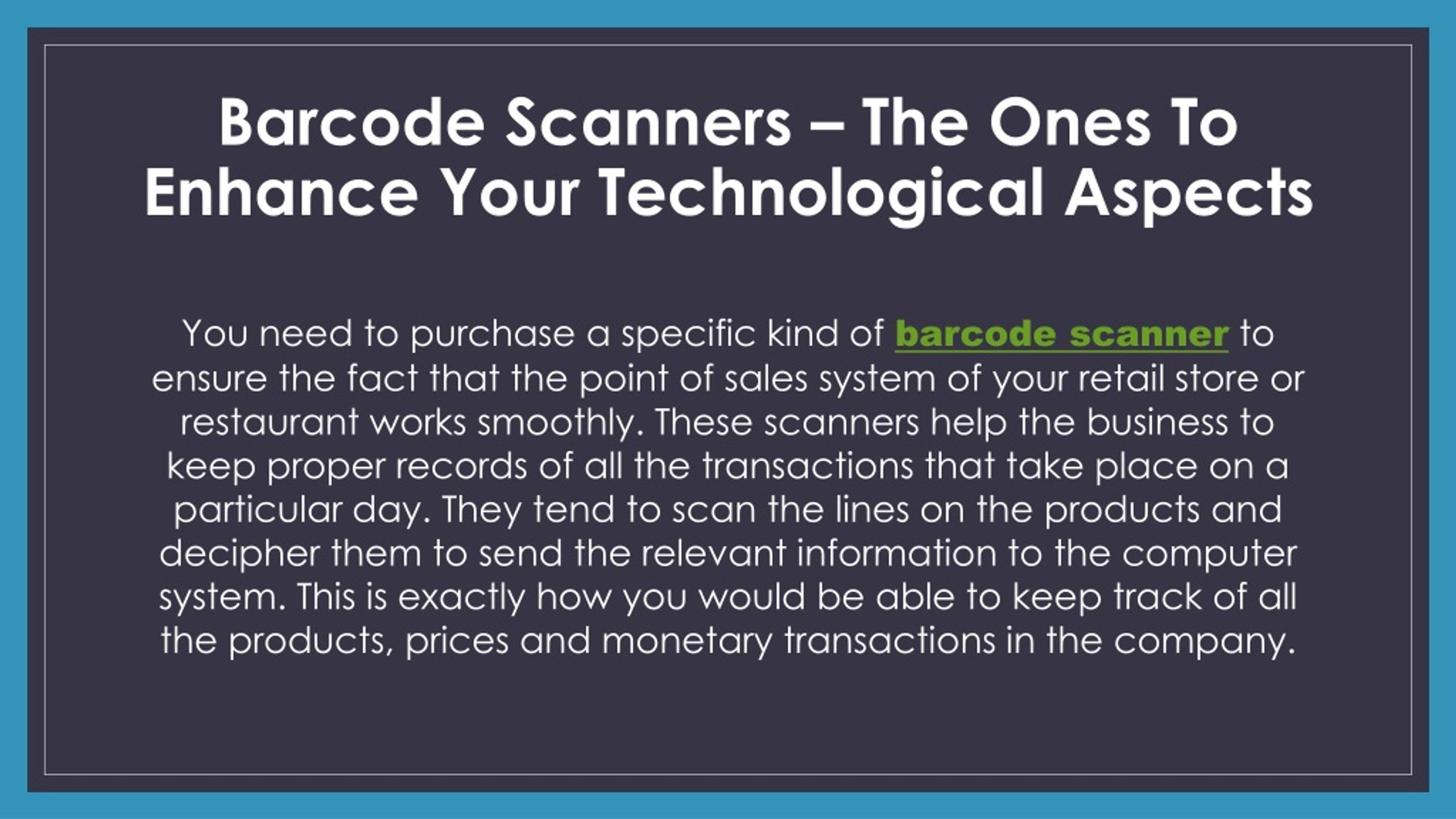 Barcode Scanners – The Ones To Enhance Your Technological Aspects

You need to purchase a specific kind of barcode scanner to ensure the fact that the point of sales system of your retail store or restaurant works smoothly. These scanners help the business to keep proper records of all the transactions that take place on a particular day. They tend to scan the lines on the products and decipher them to send the relevant information to the computer system. This is exactly how you would be able to keep track of all the products, prices and monetary transactions in the company.